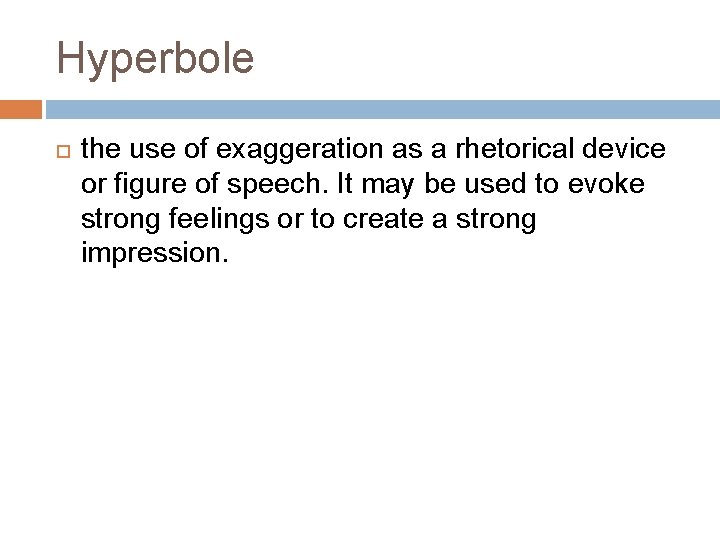 Hyperbole

the use of exaggeration as a rhetorical device or figure of speech. It may be used to evoke strong feelings or to create a strong impression.